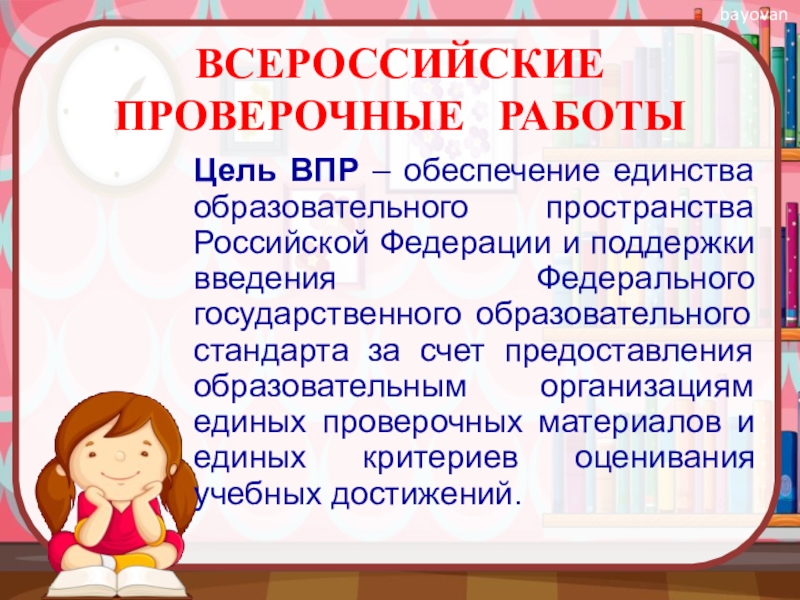 bayovan

ВСЕРОССИЙСКИЕ ПРОВЕРОЧНЫЕ РАБОТЫ

Цель ВПР – обеспечение единства образовательного пространства Российской Федерации и поддержки введения Федерального государственного образовательного стандарта за счет предоставления образовательным организациям единых проверочных материалов и единых критериев оценивания учебных достижений.